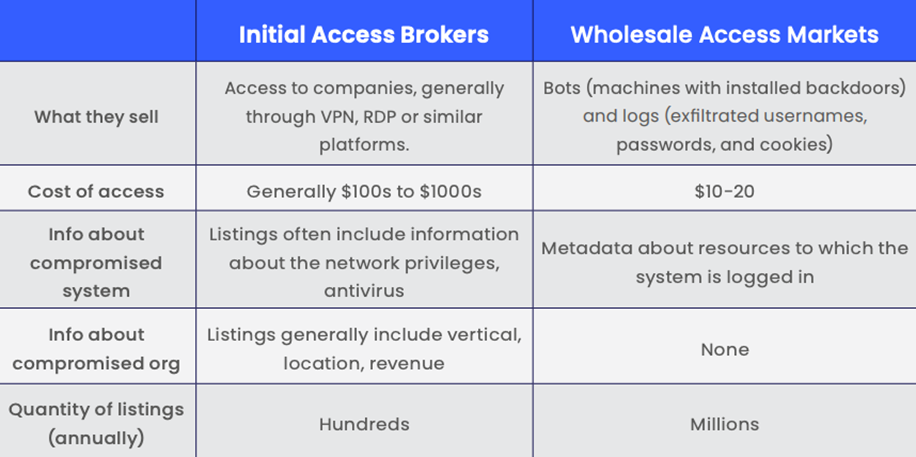 |  | Initial Access Brokers | Wholesale Access Markets |
|---|---|---|
| What they sell | Access to companies, generally through VPN, RDP or similar platforms. | Bots (machines with installed backdoors) and logs (exfiltrated usernames, passwords, and cookies) |
| Cost of access | Generally \$100s to \$1000s | \$10-20 |
| Info about compromised system | Listings often include information about the network privileges, antivirus | Metadata about resources to which the system is logged in |
| Info about compromised org | Listings generally include vertical, location, revenue | None |
| Quantity of listings (annually) | Hundreds | Millions |